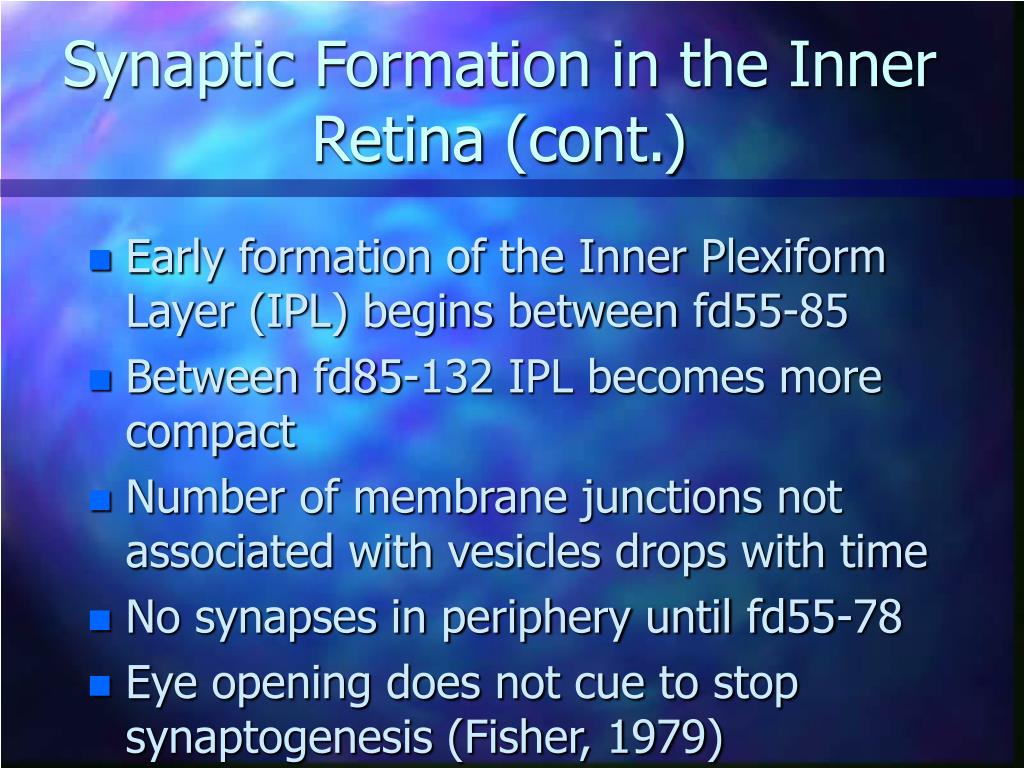 Synaptic Formation in the Inner Retina (cont.)

- Early formation of the Inner Plexiform Layer (IPL) begins between fd55-85
- Between fd85-132 IPL becomes more compact
- Number of membrane junctions not associated with vesicles drops with time
- No synapses in periphery until fd55-78
- Eye opening does not cue to stop synaptogenesis (Fisher, 1979)